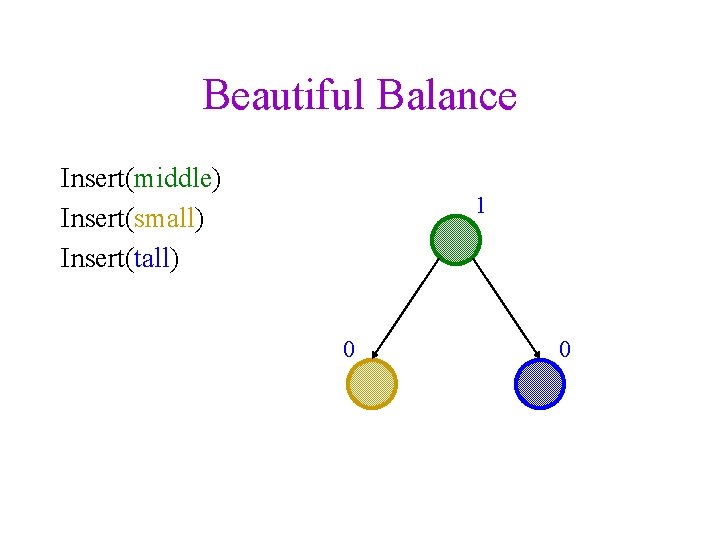 Beautiful Balance

Insert(middle)
Insert(small)
Insert(tall)

1

0

0